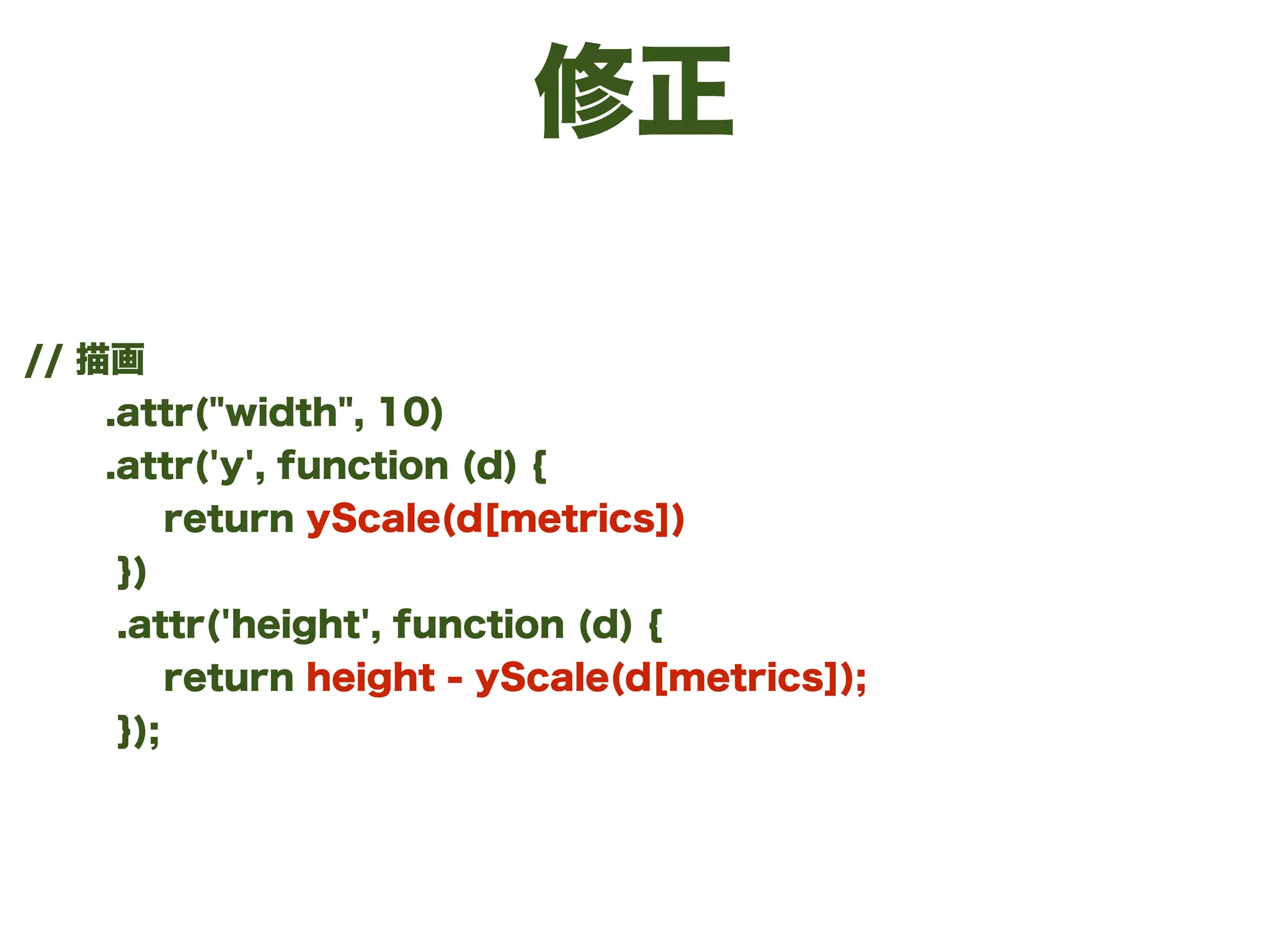 修正

// 描画

.attr("width", 10)
.attr('y', function (d) {
return yScale(d[metrics])
})
.attr('height', function (d) {
return height - yScale(d[metrics]);
});